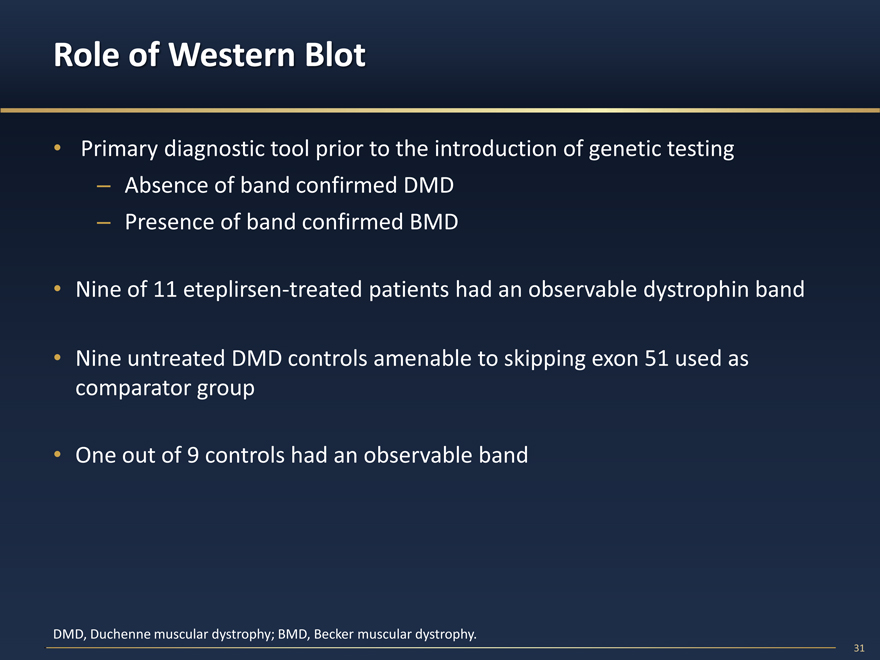 Role of Western Blot

• Primary diagnostic tool prior to the introduction of genetic testing
– Absence of band confirmed DMD
– Presence of band confirmed BMD

• Nine of 11 eteplirsen-treated patients had an observable dystrophin band

• Nine untreated DMD controls amenable to skipping exon 51 used as comparator group

• One out of 9 controls had an observable band

DMD, Duchenne muscular dystrophy; BMD, Becker muscular dystrophy.

31